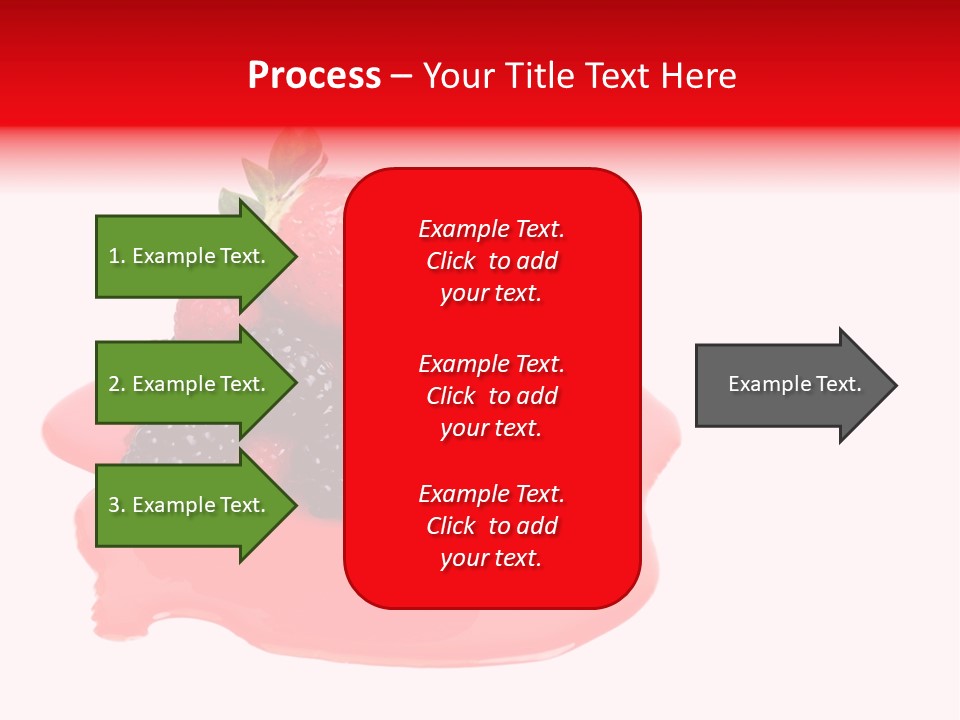 Process – Your Title Text Here

1. Example Text.

2. Example Text.

3. Example Text.

Example Text. Click to add your text.

Example Text. Click to add your text.

Example Text. Click to add your text.

Example Text.